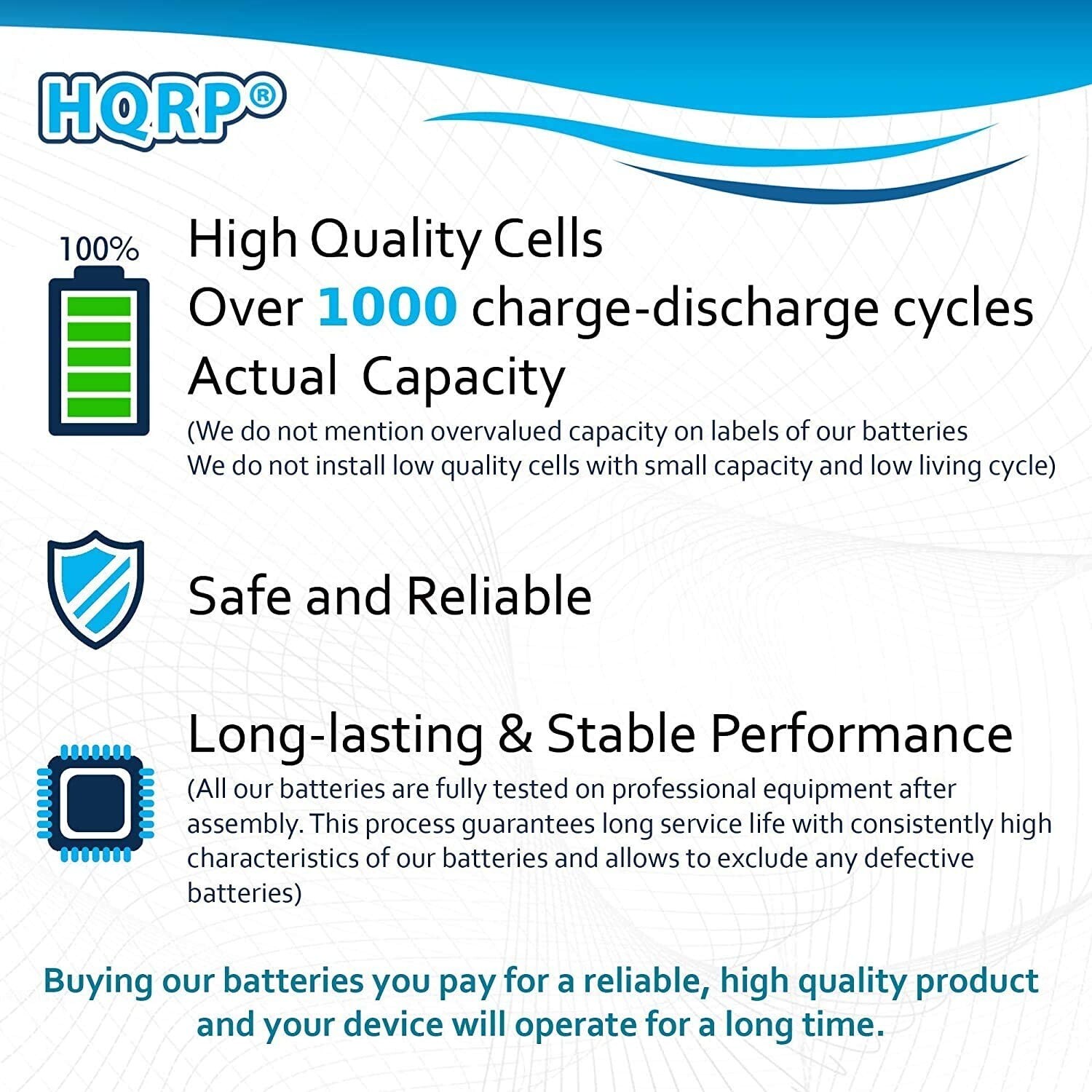 HQRP®

100%

High Quality Cells
Over 1000 charge-discharge cycles
Actual Capacity
(We do not mention overvalued capacity on labels of our batteries
We do not install low quality cells with small capacity and low living cycle)

Safe and Reliable

Long-lasting & Stable Performance
(All our batteries are fully tested on professional equipment after assembly. This process guarantees long service life with consistently high characteristics of our batteries and allows to exclude any defective batteries)

Buying our batteries you pay for a reliable, high quality product and your device will operate for a long time.